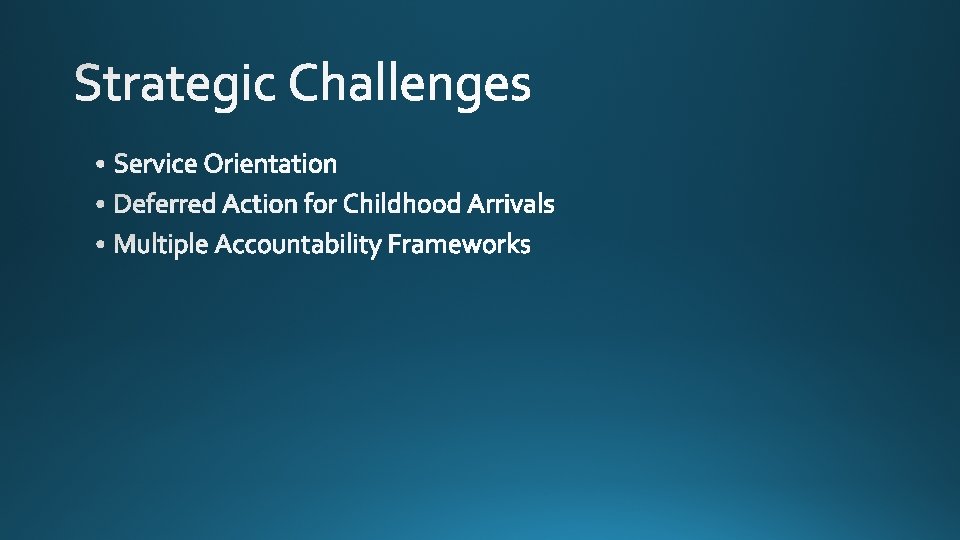 Strategic Challenges

• Service Orientation
• Deferred Action for Childhood Arrivals
• Multiple Accountability Frameworks